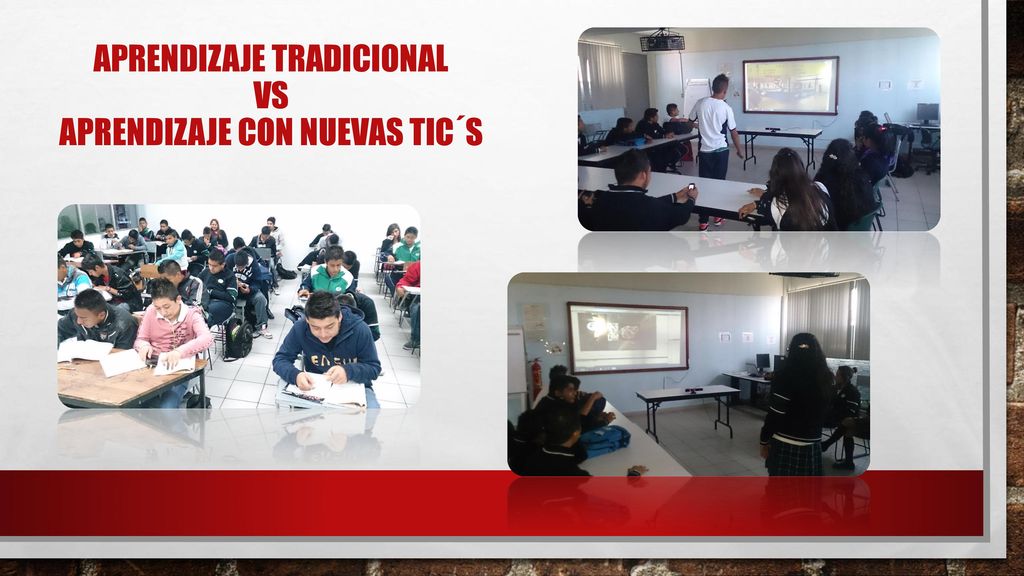 APRENDIZAJE TRADICIONAL
VS
APRENDIZAJE CON NUEVAS TIC´S